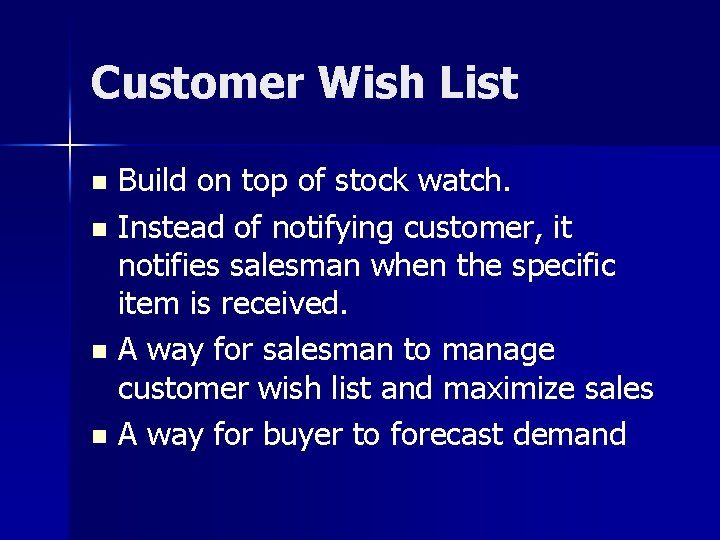 Customer Wish List

- Build on top of stock watch.
- Instead of notifying customer, it notifies salesman when the specific item is received.
- A way for salesman to manage customer wish list and maximize sales
- A way for buyer to forecast demand